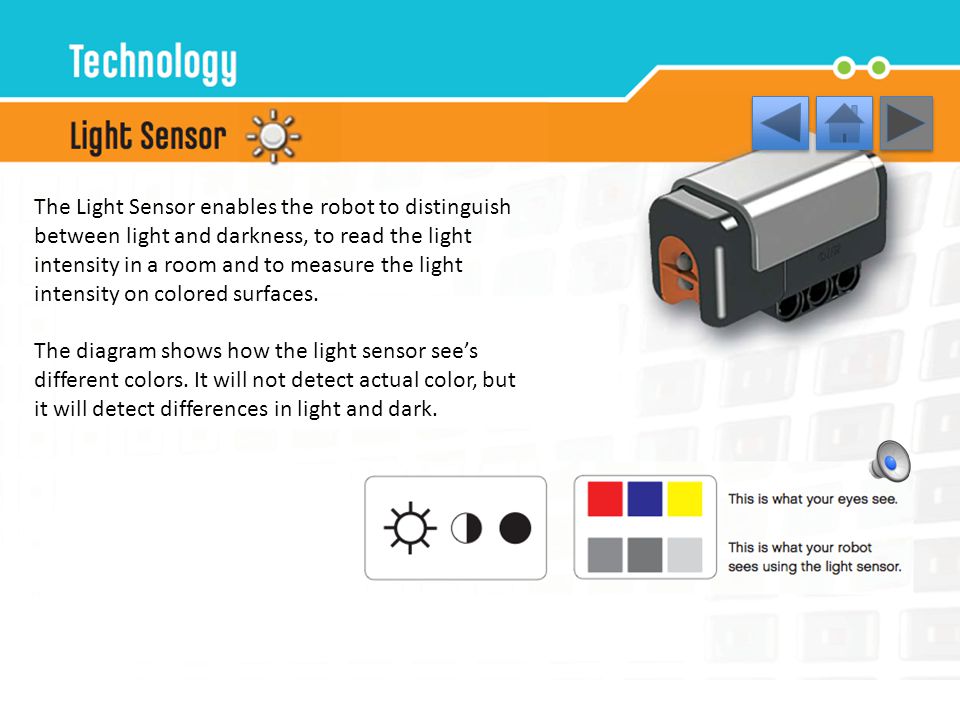 Technology

Light Sensor

The Light Sensor enables the robot to distinguish between light and darkness, to read the light intensity in a room and to measure the light intensity on colored surfaces.

The diagram shows how the light sensor see's different colors. It will not detect actual color, but it will detect differences in light and dark.

This is what your eyes see.

This is what your robot sees using the light sensor.